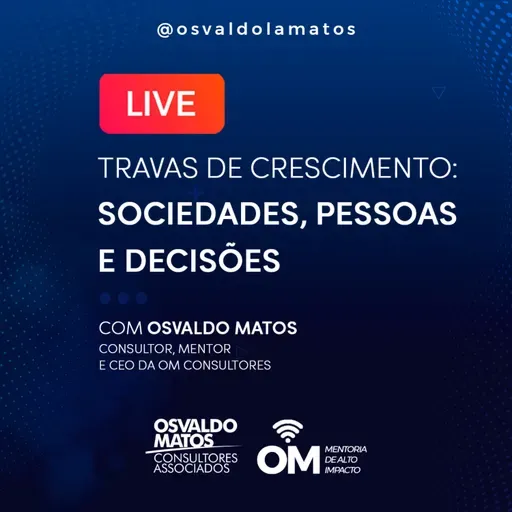 @osvaldolamatos

LIVE

TRAVAS DE CRESCIMENTO:
SOCIEDADES, PESSOAS E DECISÕES

COM OSVALDO MATOS
CONSULTOR, MENTOR E CEO DA OM CONSULTORES

OSVALDO MATOS
CONSULTORES ASSOCIADOS

OM
MENTORIA DE ALTO IMPACTO